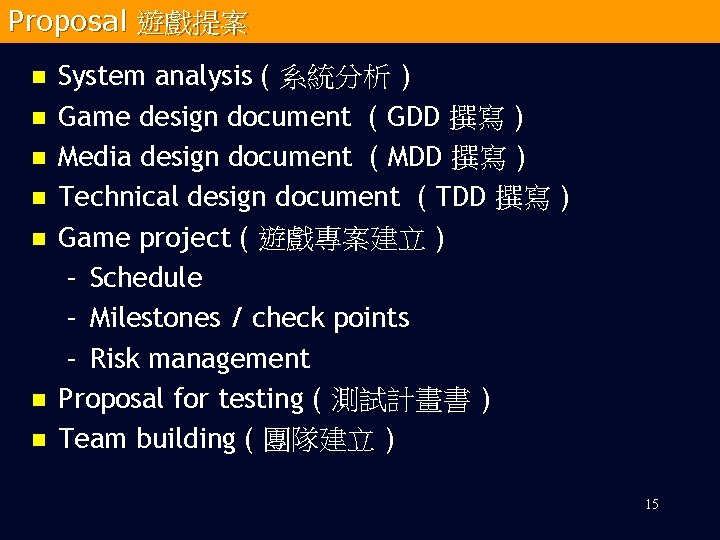 Proposal 遊戲提案

- System analysis ( 系統分析 )
- Game design document ( GDD 撰寫 )
- Media design document ( MDD 撰寫 )
- Technical design document ( TDD 撰寫 )
- Game project ( 遊戲專案建立 )
  - Schedule
  - Milestones / check points
  - Risk management
- Proposal for testing ( 測試計畫書 )
- Team building ( 團隊建立 )

15